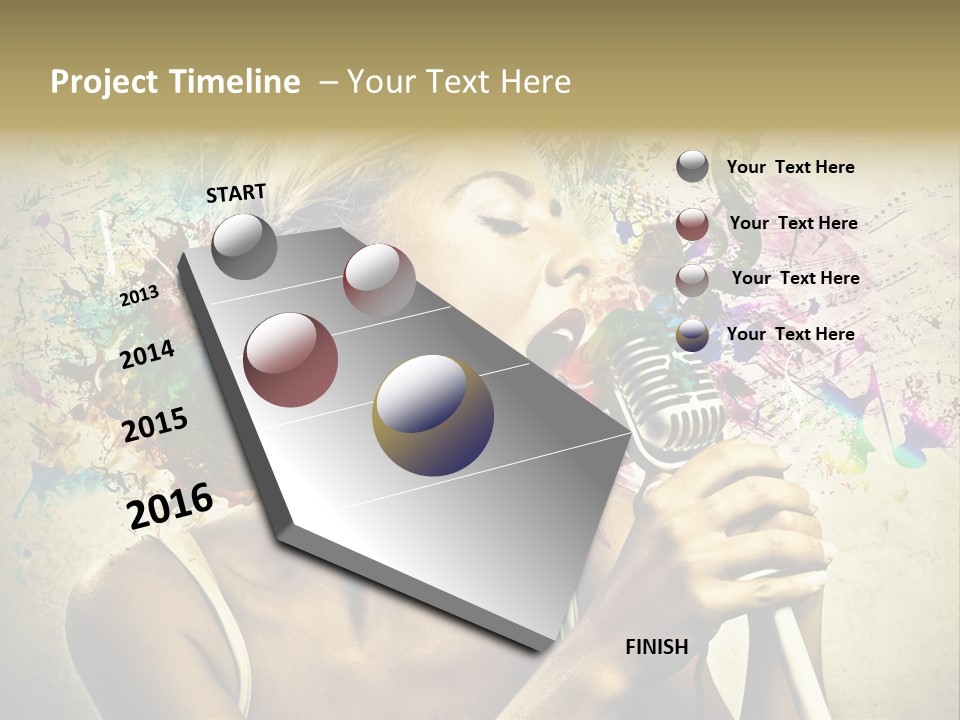 Project Timeline – Your Text Here

START

2013

2014

2015

2016

FINISH

Your Text Here

Your Text Here

Your Text Here

Your Text Here